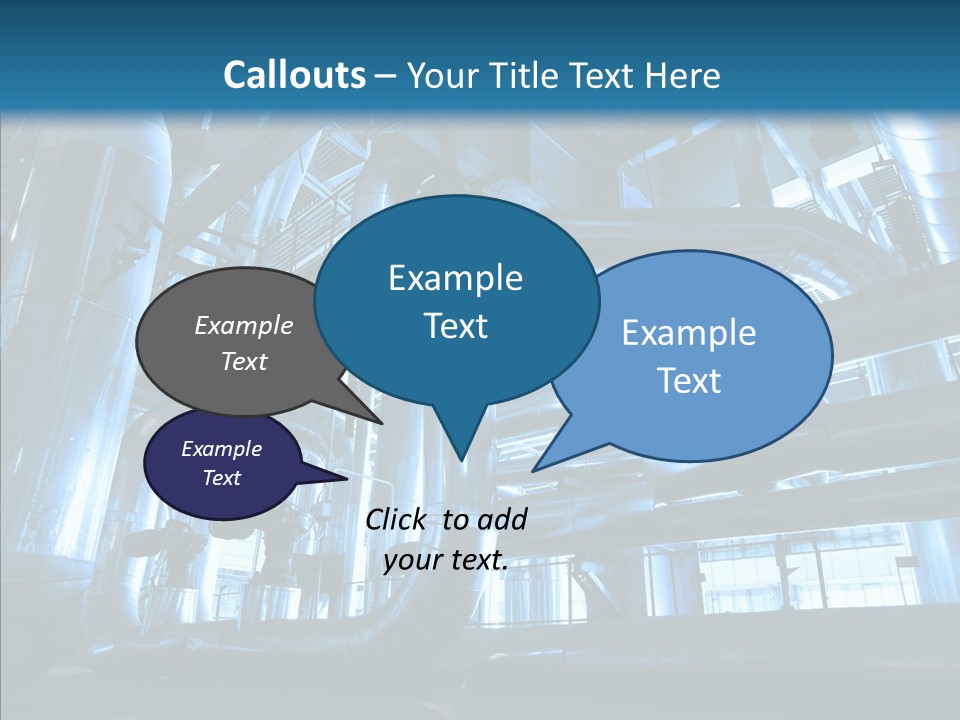 Callouts – Your Title Text Here

Example Text

Example Text

Example Text

Example Text

Click to add your text.